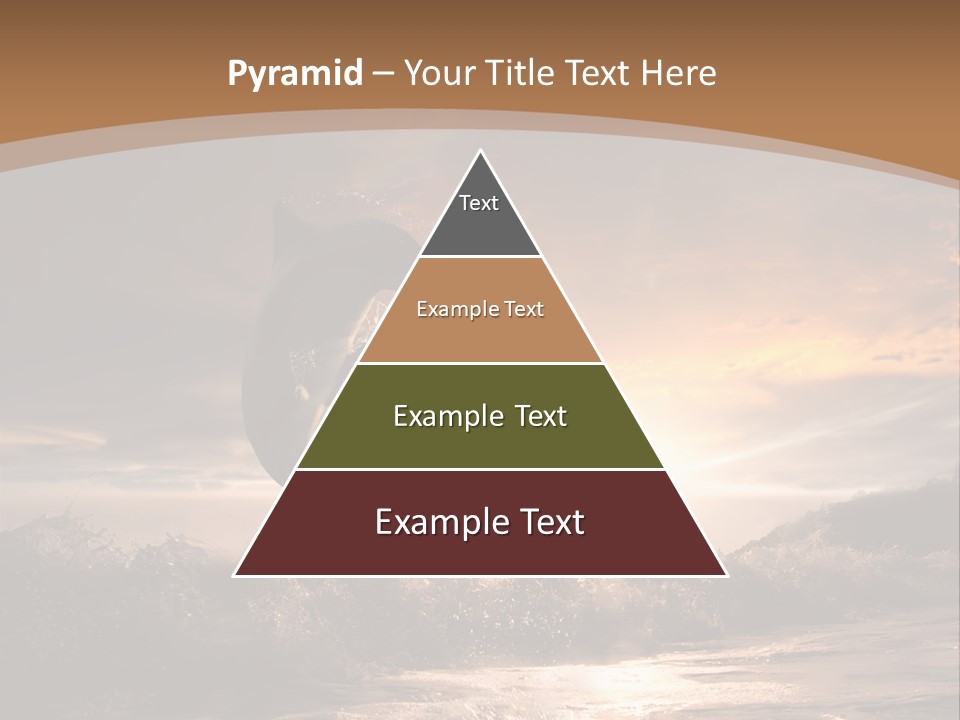 Pyramid – Your Title Text Here

Text

Example Text

Example Text

Example Text